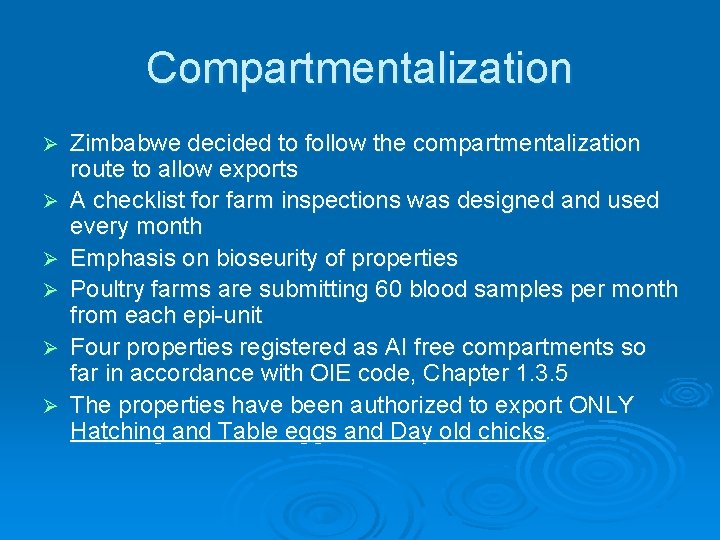 Compartmentalization

➢ Zimbabwe decided to follow the compartmentalization route to allow exports

➢ A checklist for farm inspections was designed and used every month

➢ Emphasis on bioseurity of properties

➢ Poultry farms are submitting 60 blood samples per month from each epi-unit

➢ Four properties registered as AI free compartments so far in accordance with OIE code, Chapter 1.3.5

➢ The properties have been authorized to export ONLY Hatching and Table eggs and Day old chicks.